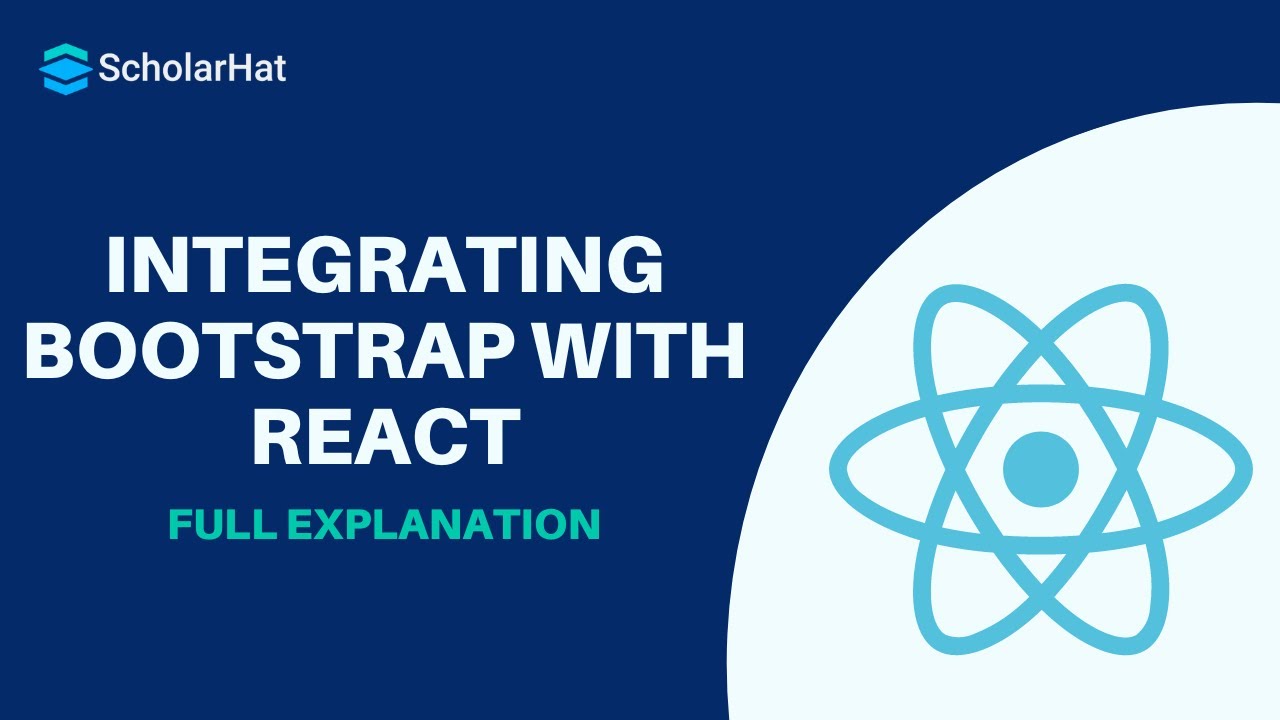 ScholarHat

INTEGRATING BOOTSTRAP WITH REACT

FULL EXPLANATION